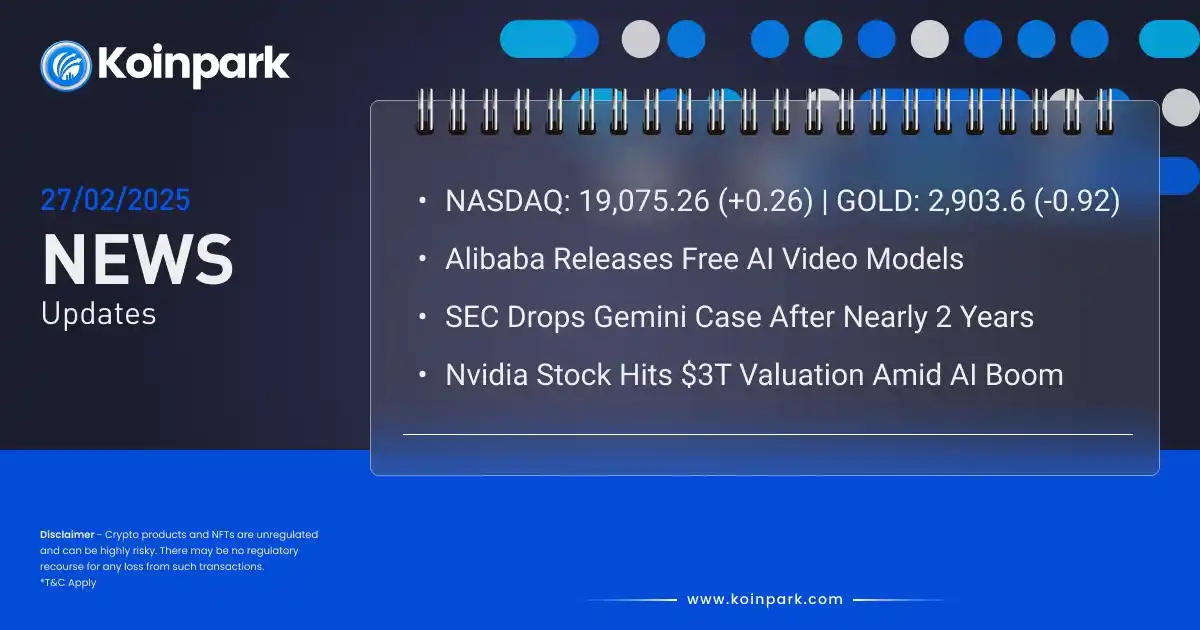 Koinpark

27/02/2025
NEWS
Updates

• NASDAQ: 19,075.26 (+0.26) | GOLD: 2,903.6 (-0.92)
• Alibaba Releases Free AI Video Models
• SEC Drops Gemini Case After Nearly 2 Years
• Nvidia Stock Hits \$3T Valuation Amid AI Boom

Disclaimer - Crypto products and NFTs are unregulated and can be highly risky. There may be no regulatory recourse for any loss from such transactions.
*T&C Apply

www.koinpark.com